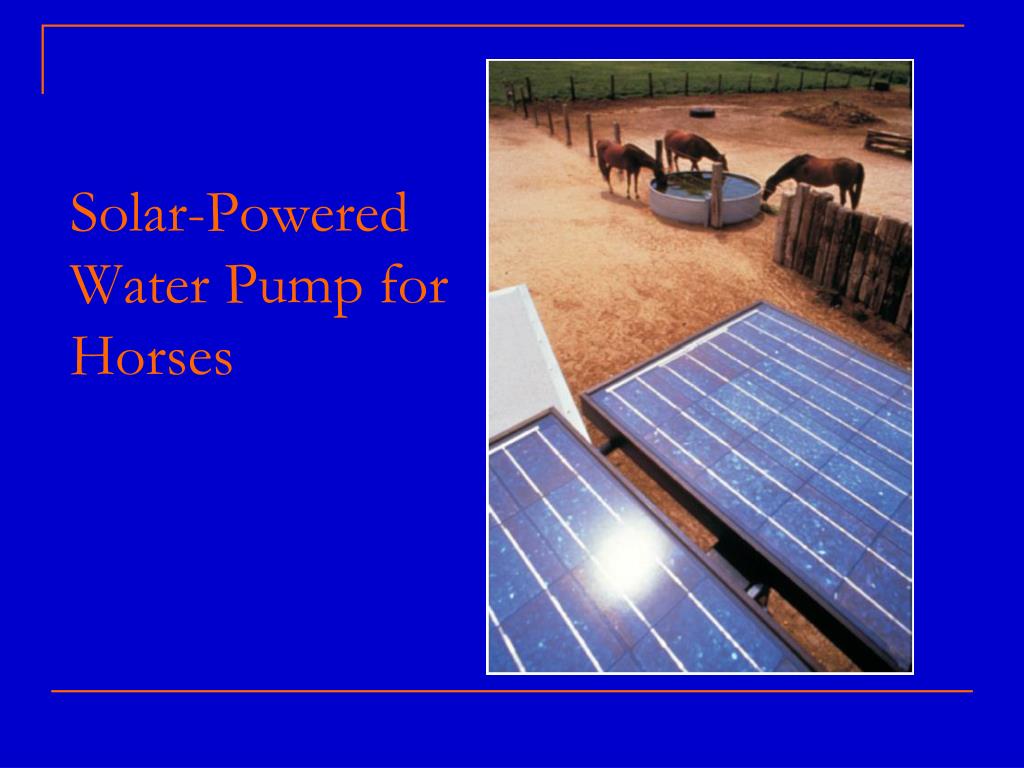 Solar-Powered Water Pump for Horses